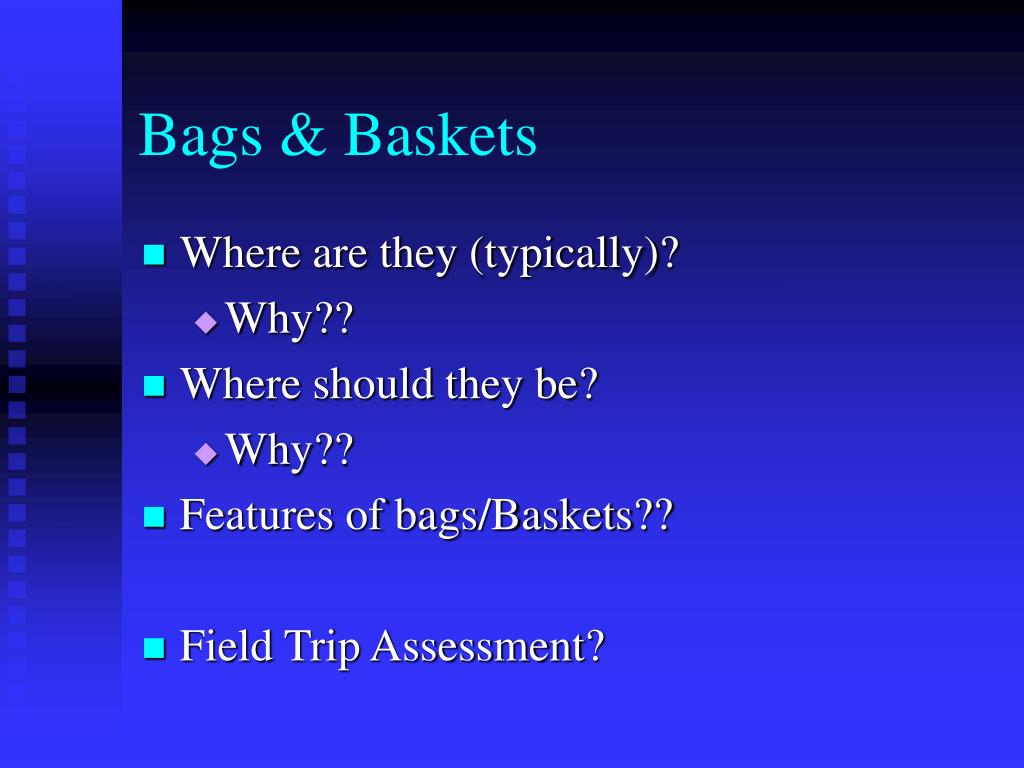 Bags & Baskets

Where are they (typically)?

Why??

Where should they be?

Why??

Features of bags/Baskets??

Field Trip Assessment?